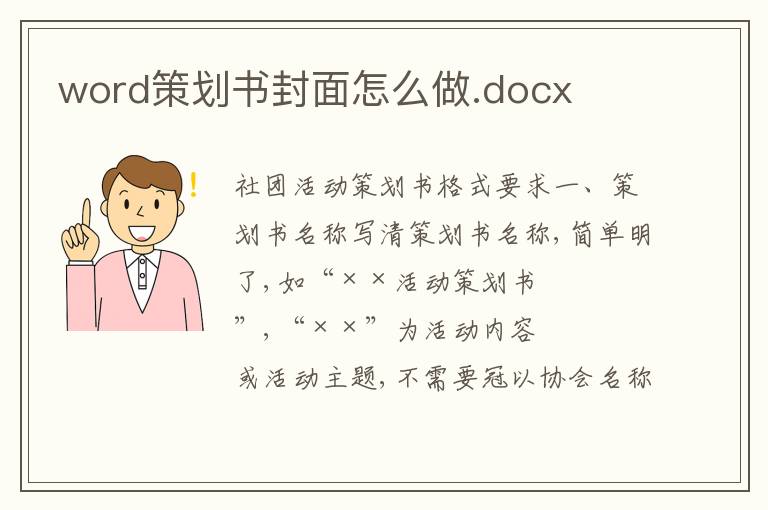 word策划书封面怎么做.docx

社团活动策划书格式要求一、策划书名称写清策划书名称，简单明了，如“××活动策划书”，“××”为活动内容或活动主题，不需要冠以协会名称